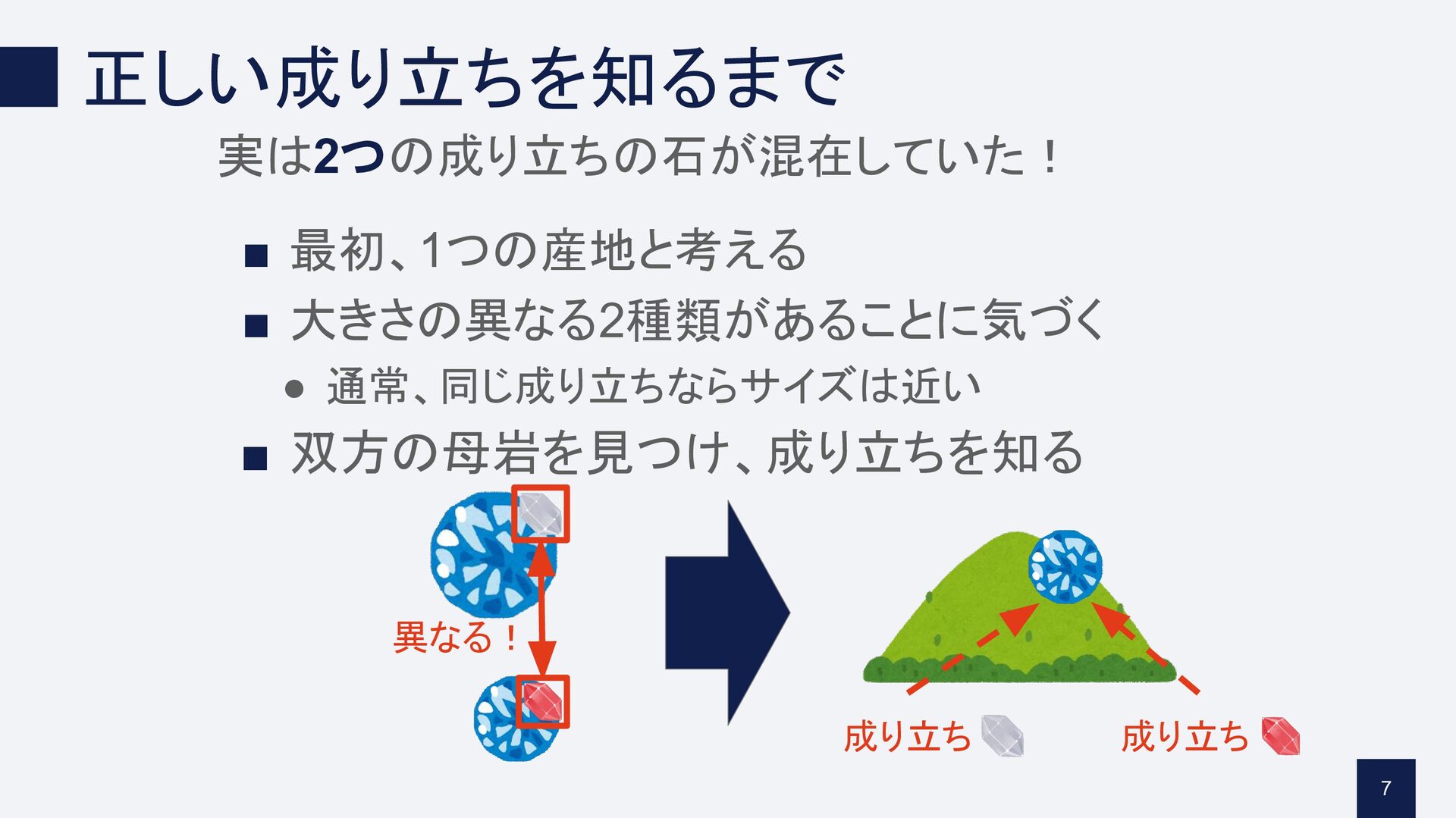 正しい成り立ちを知るまで

実は2つの成り立ちの石が混在していた！

■ 最初、1つの産地と考える
■ 大きさの異なる2種類があることに気づく
● 通常、同じ成り立ちならサイズは近い
■ 双方の母岩を見つけ、成り立ちを知る

異なる！

成り立ち

成り立ち

7